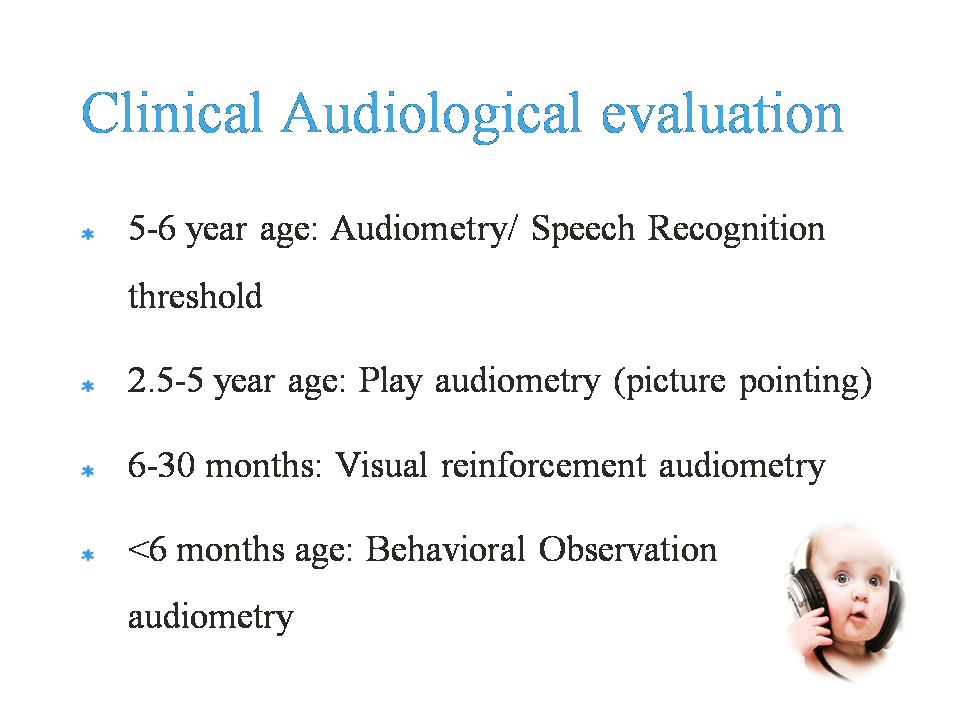 Clinical Audiological evaluation

* 5-6 year age: Audiometry/ Speech Recognition threshold

* 2.5-5 year age: Play audiometry (picture pointing)

* 6-30 months: Visual reinforcement audiometry

* <6 months age: Behavioral Observation audiometry